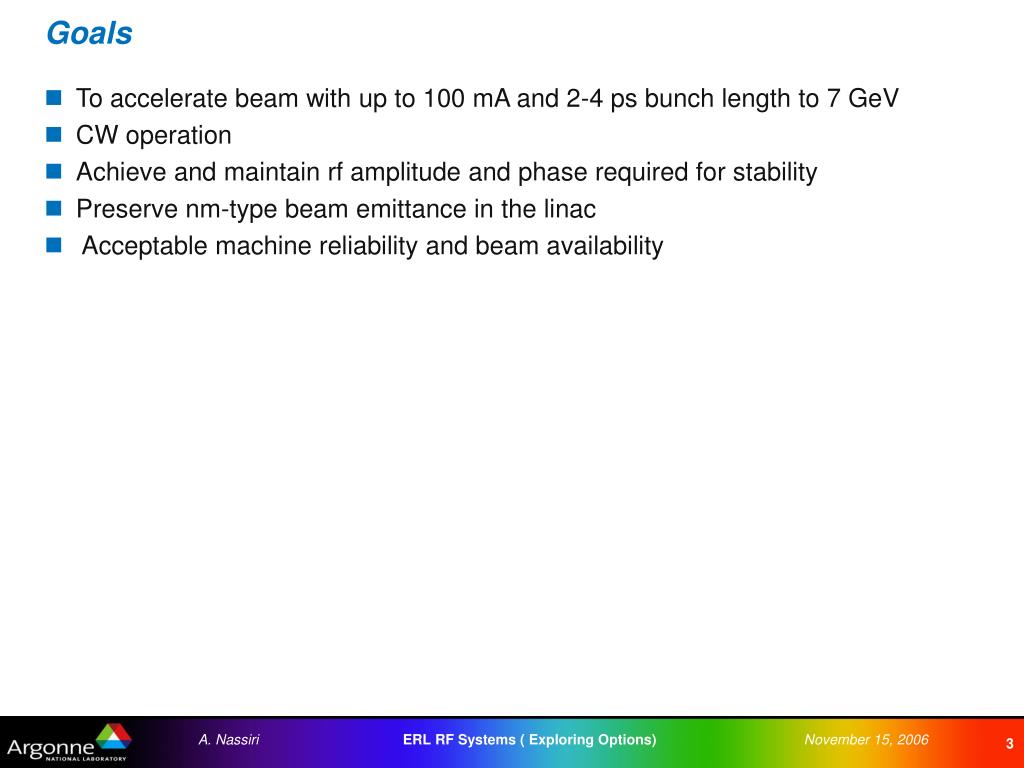 Goals

- To accelerate beam with up to 100 mA and 2-4 ps bunch length to 7 GeV
- CW operation
- Achieve and maintain rf amplitude and phase required for stability
- Preserve nm-type beam emittance in the linac
- Acceptable machine reliability and beam availability

Argonne NATIONAL LABORATORY

A. Nassiri

ERL RF Systems ( Exploring Options)

November 15, 2006

3